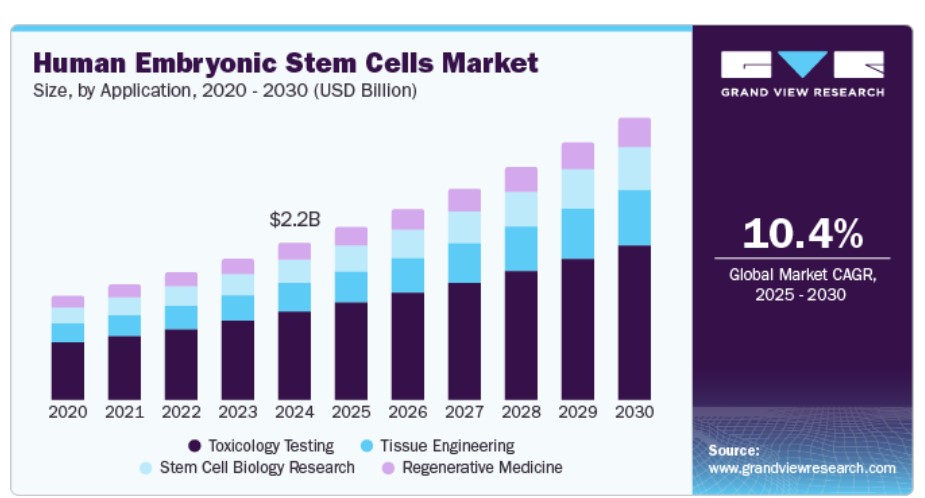 Human Embryonic Stem Cells Market
Size, by Application, 2020 - 2030 (USD Billion)

$2.2B

2020 2021 2022 2023 2024 2025 2026 2027 2028 2029 2030

Toxicology Testing
Tissue Engineering
Stem Cell Biology Research
Regenerative Medicine

GRAND VIEW RESEARCH

10.4%
Global Market CAGR, 2025 - 2030

Source:
www.grandviewresearch.com